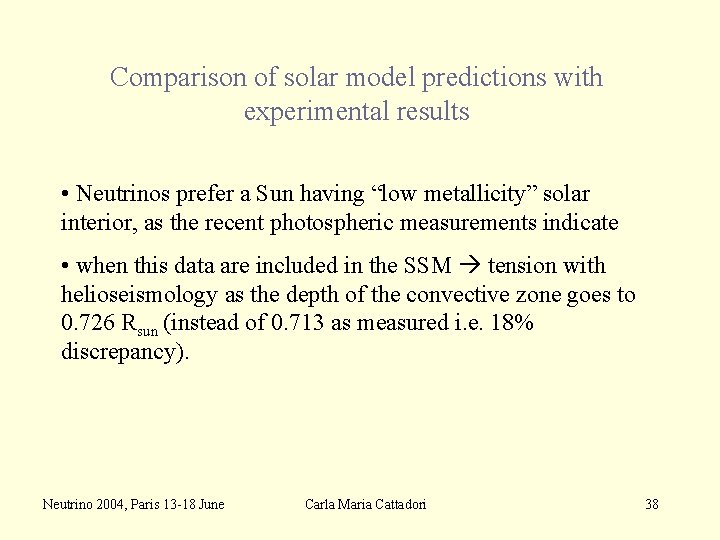 Comparison of solar model predictions with experimental results

• Neutrinos prefer a Sun having “low metallicity” solar interior, as the recent photospheric measurements indicate

• when this data are included in the SSM → tension with helioseismology as the depth of the convective zone goes to 0.726 $R_{sun}$ (instead of 0.713 as measured i.e. 18% discrepancy).

Neutrino 2004, Paris 13-18 June Carla Maria Cattadori 38